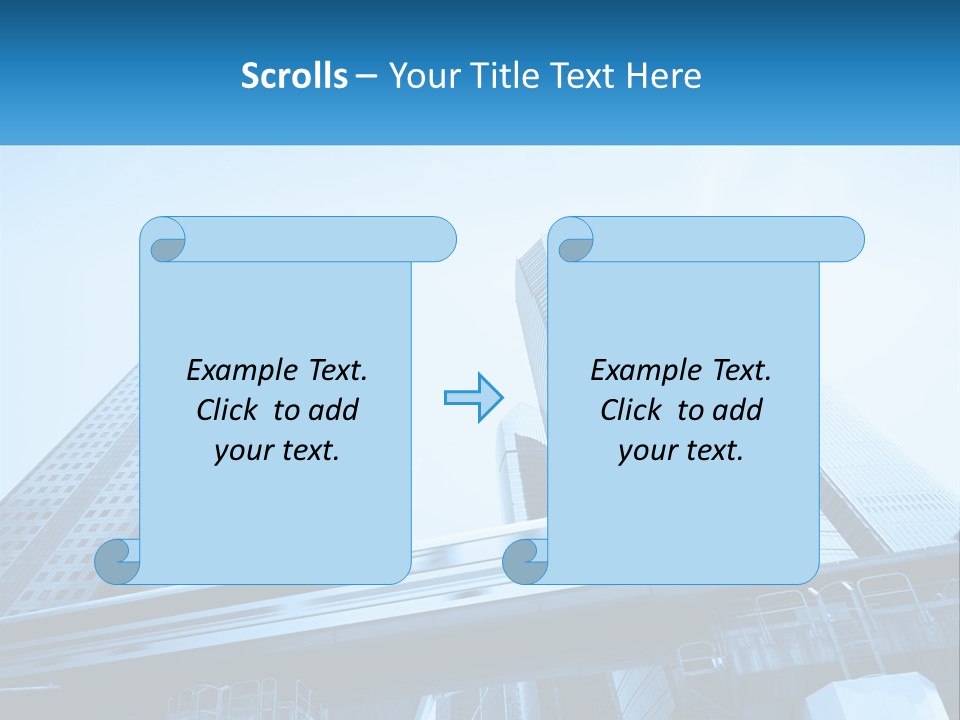 Scrolls – Your Title Text Here

Example Text. Click to add your text.

Example Text. Click to add your text.